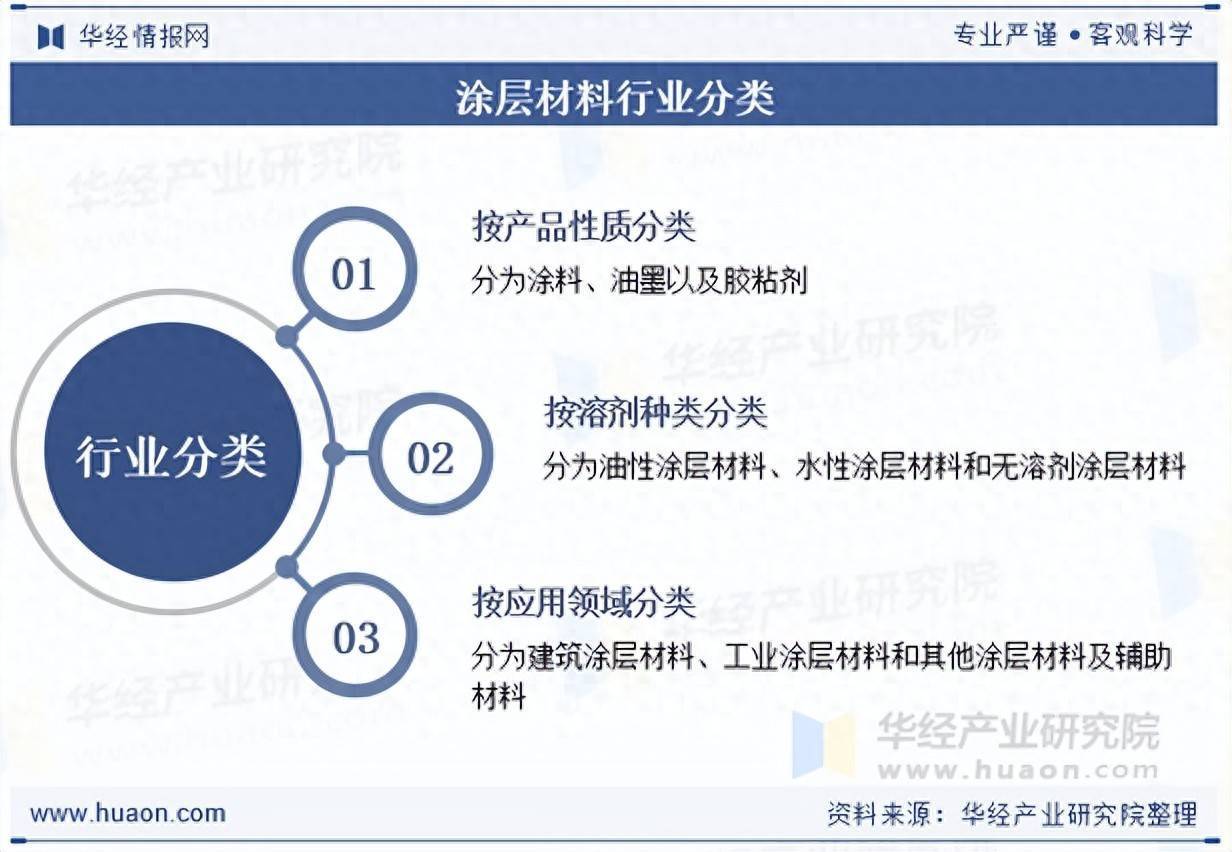 华经情报网

专业严谨 • 客观科学

涂层材料行业分类

行业分类

01

按产品性质分类

分为涂料、油墨以及胶粘剂

02

按溶剂种类分类

分为油性涂层材料、水性涂层材料和无溶剂涂层材料

03

按应用领域分类

分为建筑涂层材料、工业涂层材料和其他涂层材料及辅助材料

华经产业研究院
www.huaon.com

www.huaon.com

资料来源：华经产业研究院整理